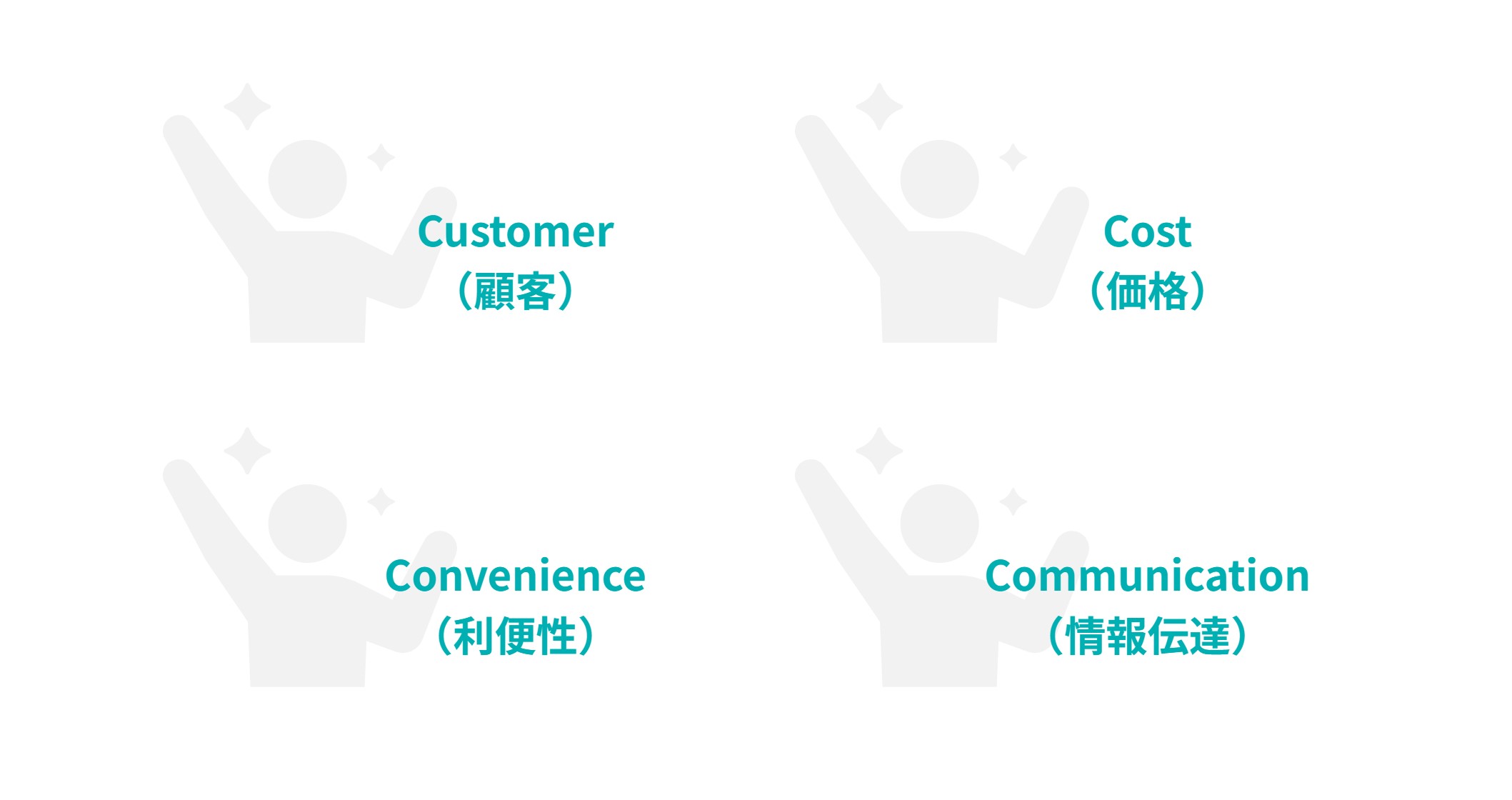 Customer
（顧客）

Cost
（価格）

Convenience
（利便性）

Communication
（情報伝達）